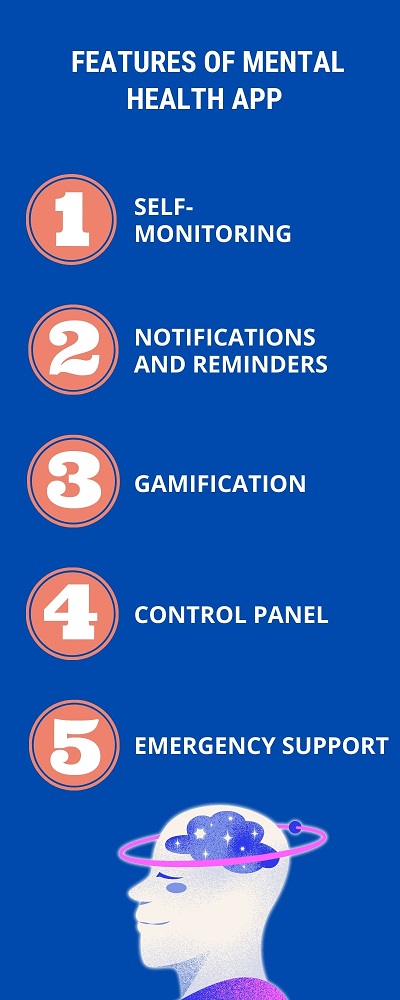 FEATURES OF MENTAL HEALTH APP

1 SELF-MONITORING

2 NOTIFICATIONS AND REMINDERS

3 GAMIFICATION

4 CONTROL PANEL

5 EMERGENCY SUPPORT